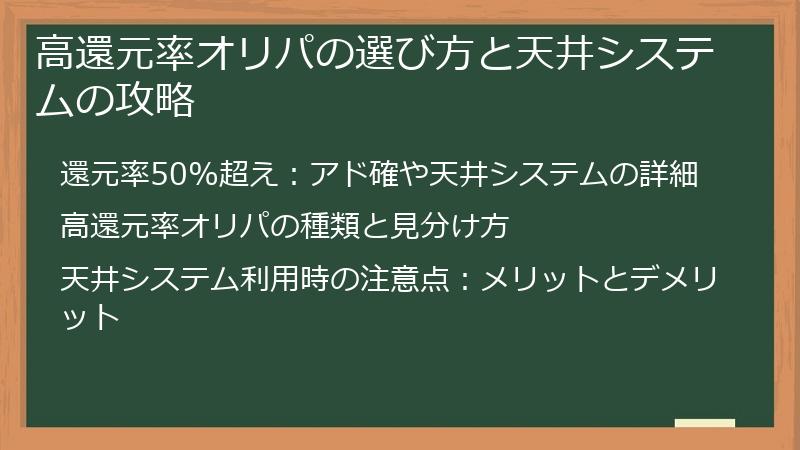 高還元率オリパの選び方と天井システムの攻略

還元率50%超え：アド確や天井システムの詳細

高還元率オリパの種類と見分け方

天井システム利用時の注意点：メリットとデメリット